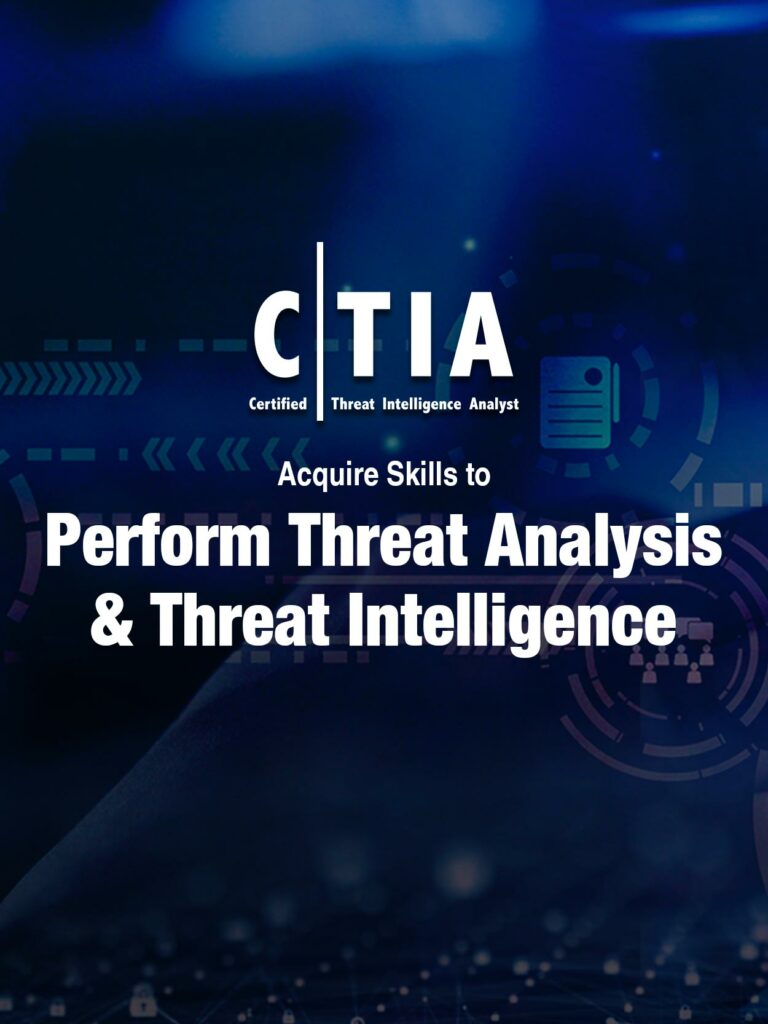 C|TIA
Certified | Threat Intelligence Analyst

Acquire Skills to

Perform Threat Analysis & Threat Intelligence